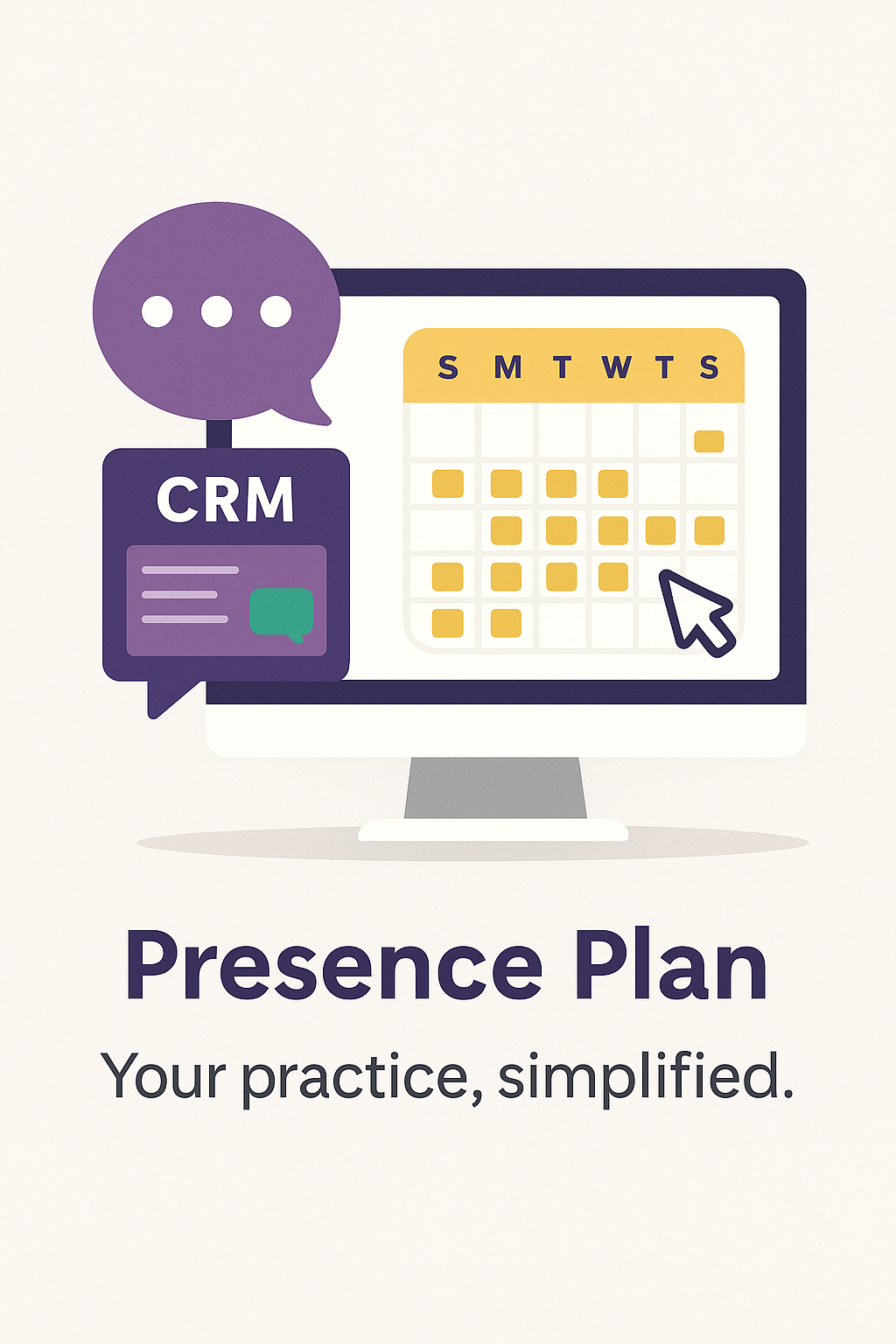 CRM

S M T W T S

Presence Plan

Your practice, simplified.